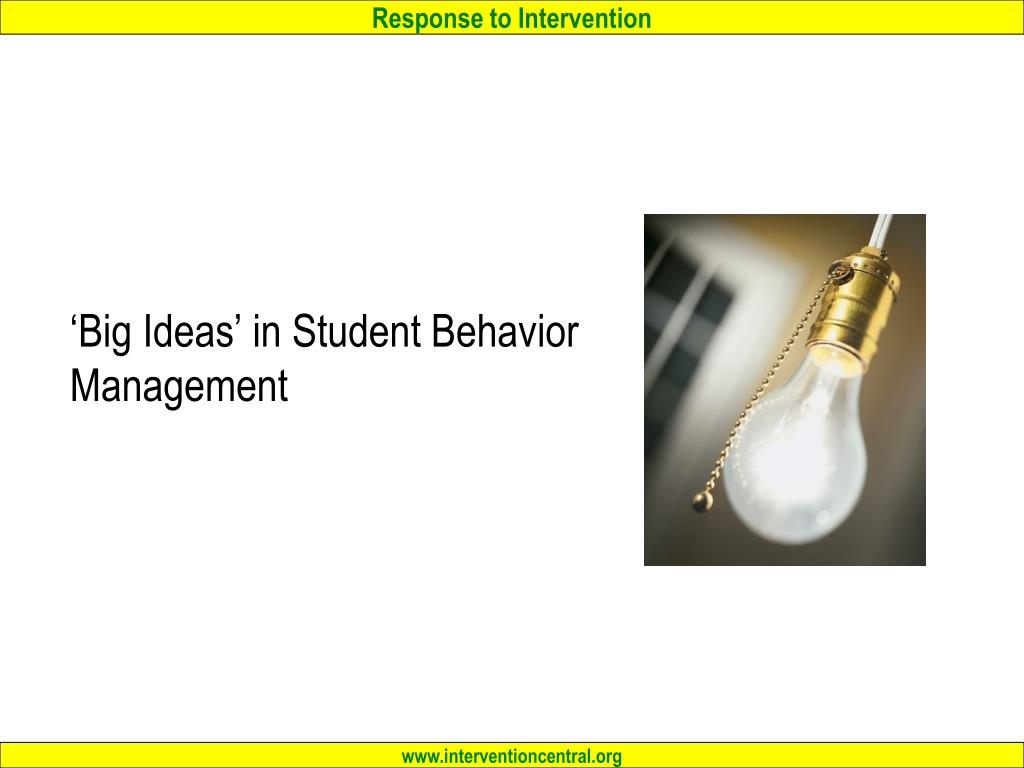 Response to Intervention

‘Big Ideas’ in Student Behavior Management

www.interventioncentral.org